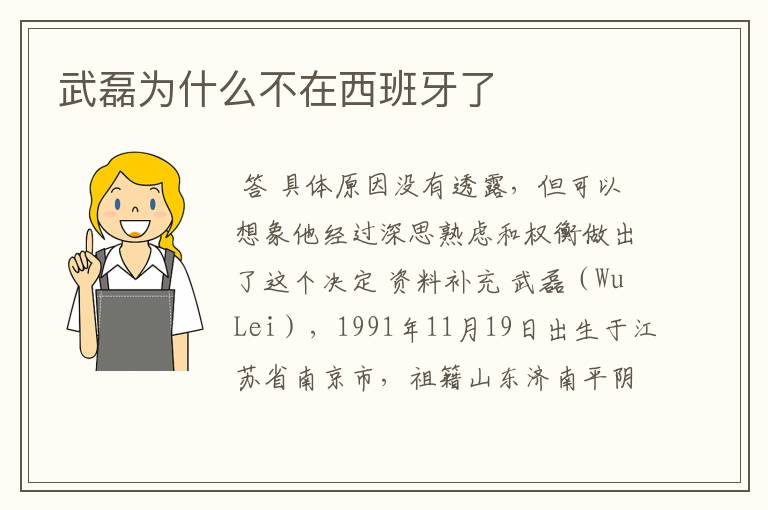 武磊为什么不在西班牙了

答 具体原因没有透露，但可以想象他经过深思熟虑和权衡做出了这个决定 资料补充 武磊（Wu Lei），1991年11月19日出生于江苏省南京市，祖籍山东济南平阴